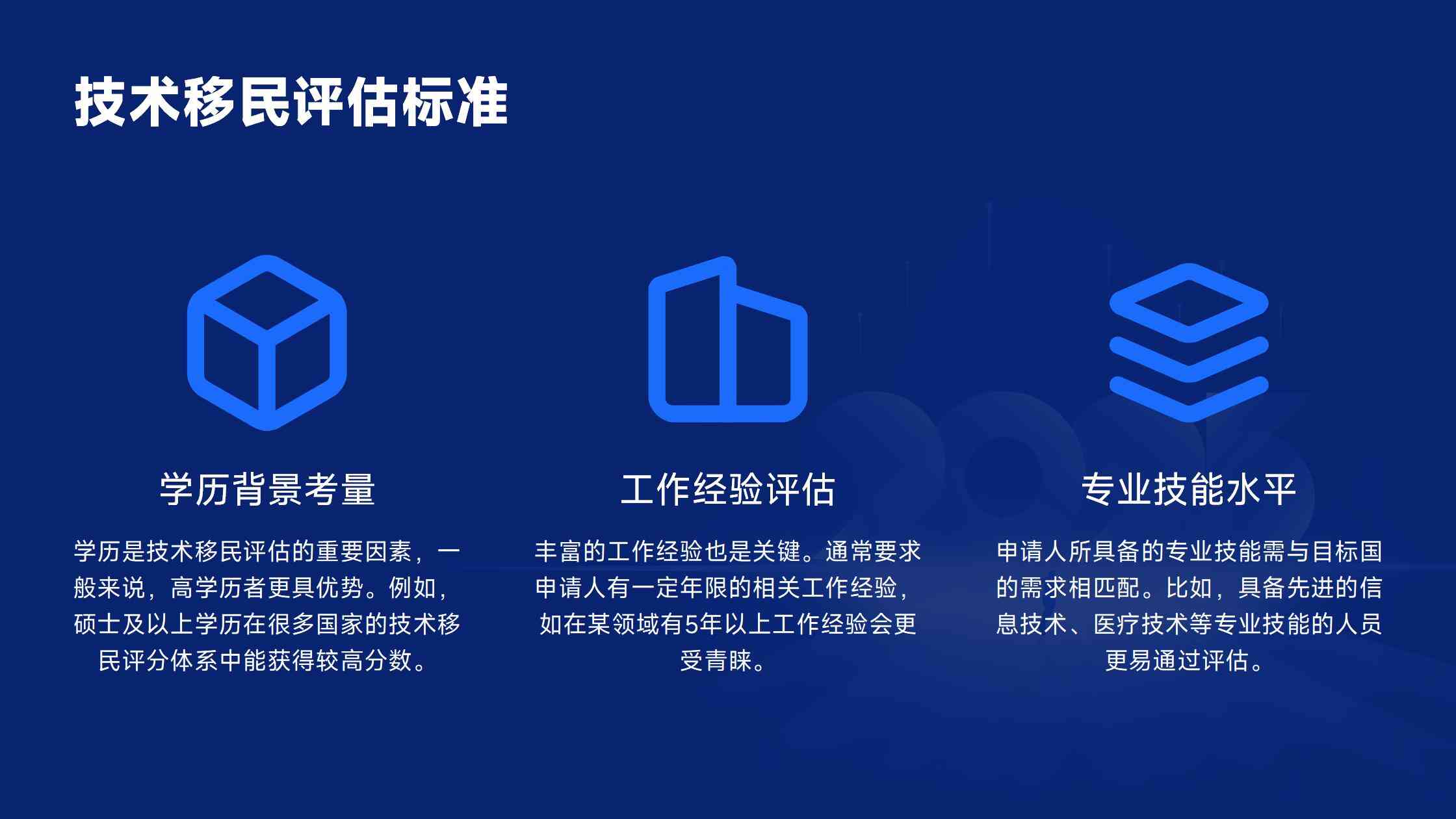 技术移民评估标准

学历背景考量

学历是技术移民评估的重要因素，一般来说，高学历者更具优势。例如，硕士及以上学历在很多国家的技术移民评分体系中能获得较高分数。

工作经验评估

丰富的工作经验也是关键。通常要求申请人有一定年限的相关工作经验，如在某领域有5年以上工作经验会更受青睐。

专业技能水平

申请人所具备的专业技能需与目标国的需求相匹配。比如，具备先进的信息技术、医疗技术等专业技能的人员更易通过评估。